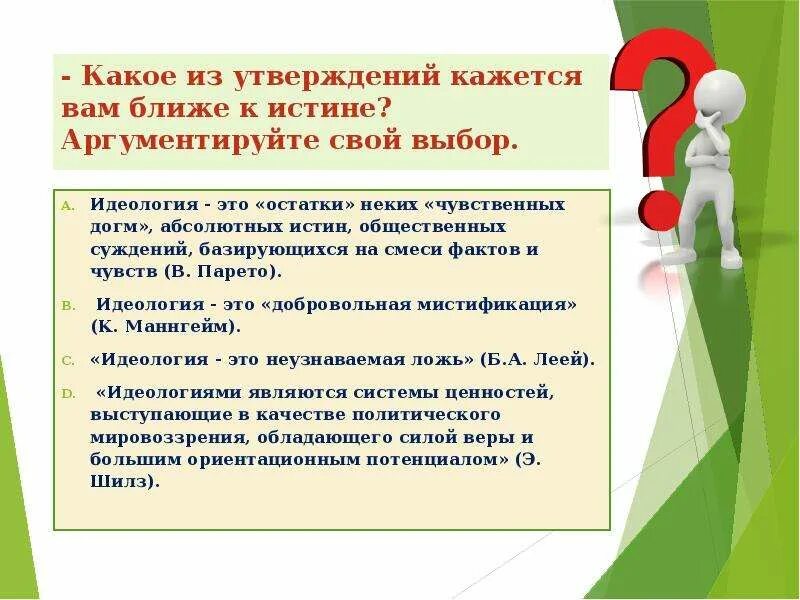 - Какое из утверждений кажется вам ближе к истине? Аргументируйте свой выбор.

A. Идеология - это «остатки» неких «чувственных догм», абсолютных истин, общественных суждений, базирующихся на смеси фактов и чувств (В. Парето).

B. Идеология - это «добровольная мистификация» (К. Маннгейм).

C. «Идеология - это неузнаваемая ложь» (Б.А. Леей).

D. «Идеологиями являются системы ценностей, выступающие в качестве политического мировоззрения, обладающего силой веры и большим ориентационным потенциалом» (Э. Шилз).